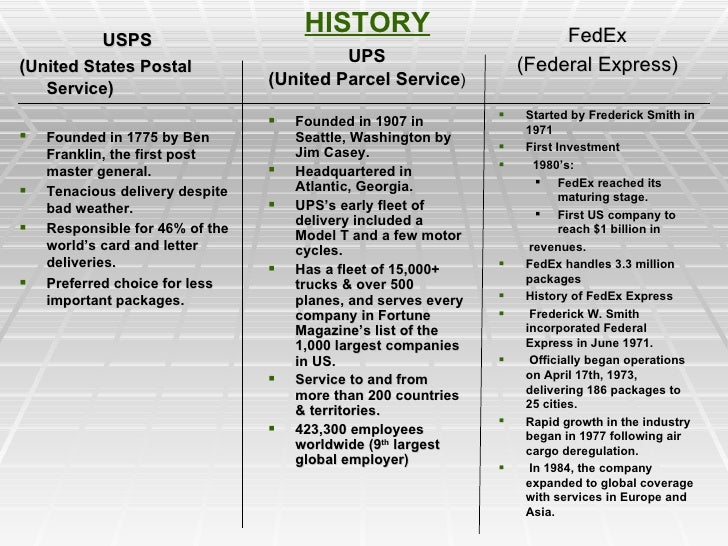 HISTORY

USPS
(United States Postal Service)

- Founded in 1775 by Ben Franklin, the first post master general.
- Tenacious delivery despite bad weather.
- Responsible for 46% of the world's card and letter deliveries.
- Preferred choice for less important packages.

UPS
(United Parcel Service)

- Founded in 1907 in Seattle, Washington by Jim Casey.
- Headquartered in Atlantic, Georgia.
- UPS's early fleet of delivery included a Model T and a few motor cycles.
- Has a fleet of 15,000+ trucks & over 500 planes, and serves every company in Fortune Magazine's list of the 1,000 largest companies in US.
- Service to and from more than 200 countries & territories.
- 423,300 employees worldwide (9$^{th}$ largest global employer)

FedEx
(Federal Express)

- Started by Frederick Smith in 1971
- First Investment
- 1980's:
  - FedEx reached its maturing stage.
  - First US company to reach $1 billion in revenues.
- FedEx handles 3.3 million packages
- History of FedEx Express
- Frederick W. Smith incorporated Federal Express in June 1971.
- Officially began operations on April 17th, 1973, delivering 186 packages to 25 cities.
- Rapid growth in the industry began in 1977 following air cargo deregulation.
- In 1984, the company expanded to global coverage with services in Europe and Asia.